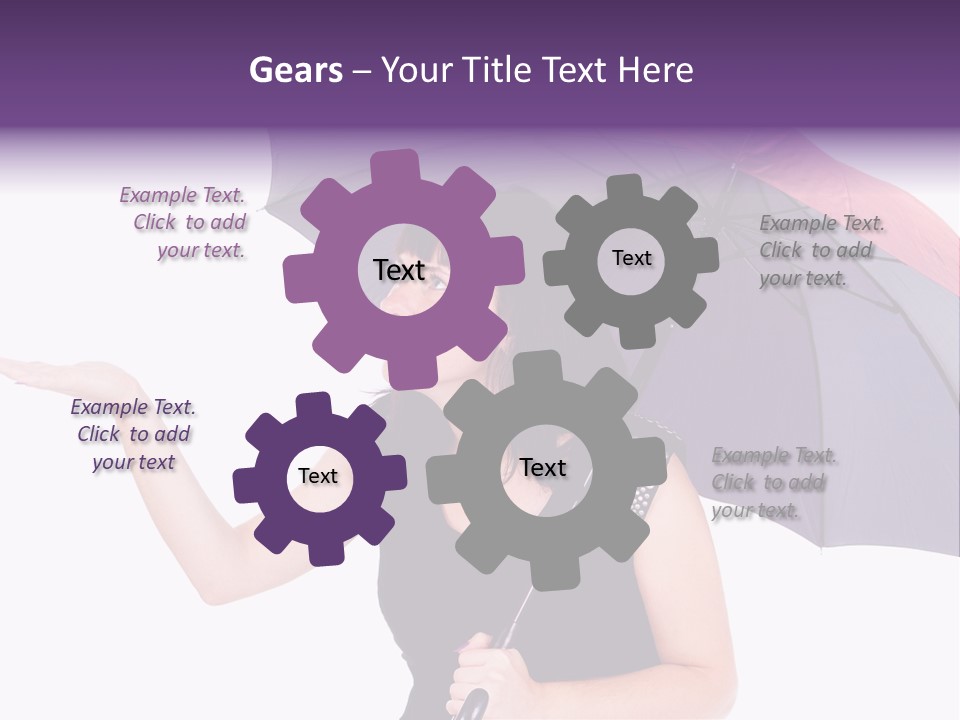 Gears – Your Title Text Here

Example Text. Click to add your text.

Text

Text

Example Text. Click to add your text.

Example Text. Click to add your text

Text

Text

Example Text. Click to add your text.